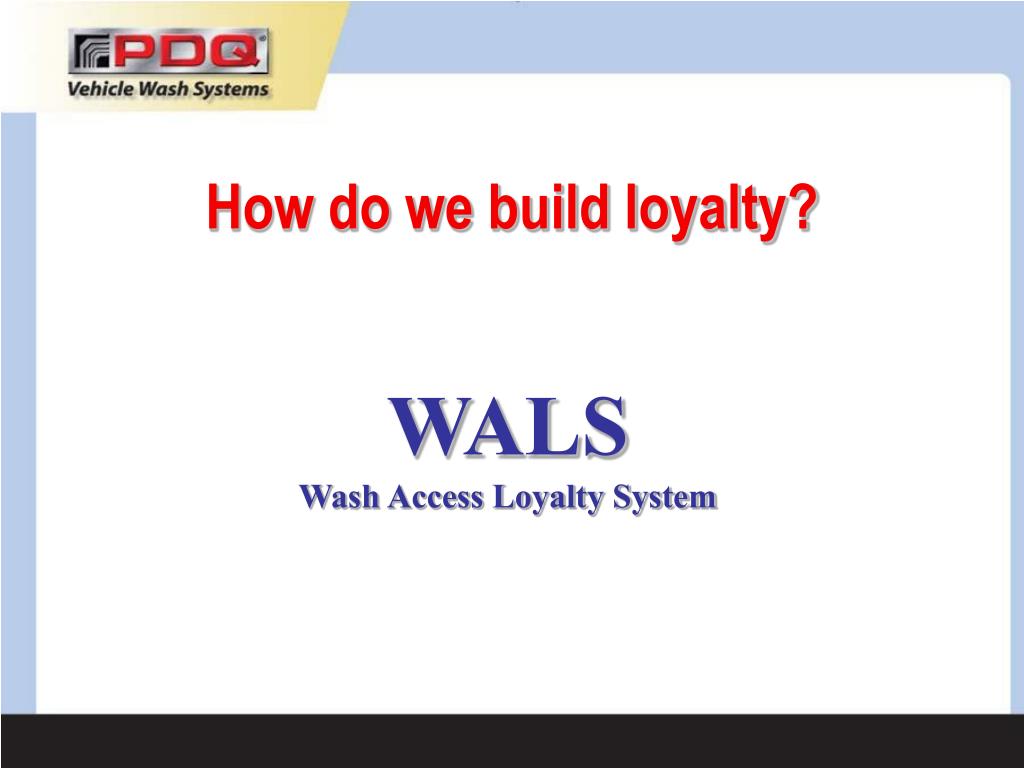 PDQ
Vehicle Wash Systems

How do we build loyalty?

WALS
Wash Access Loyalty System